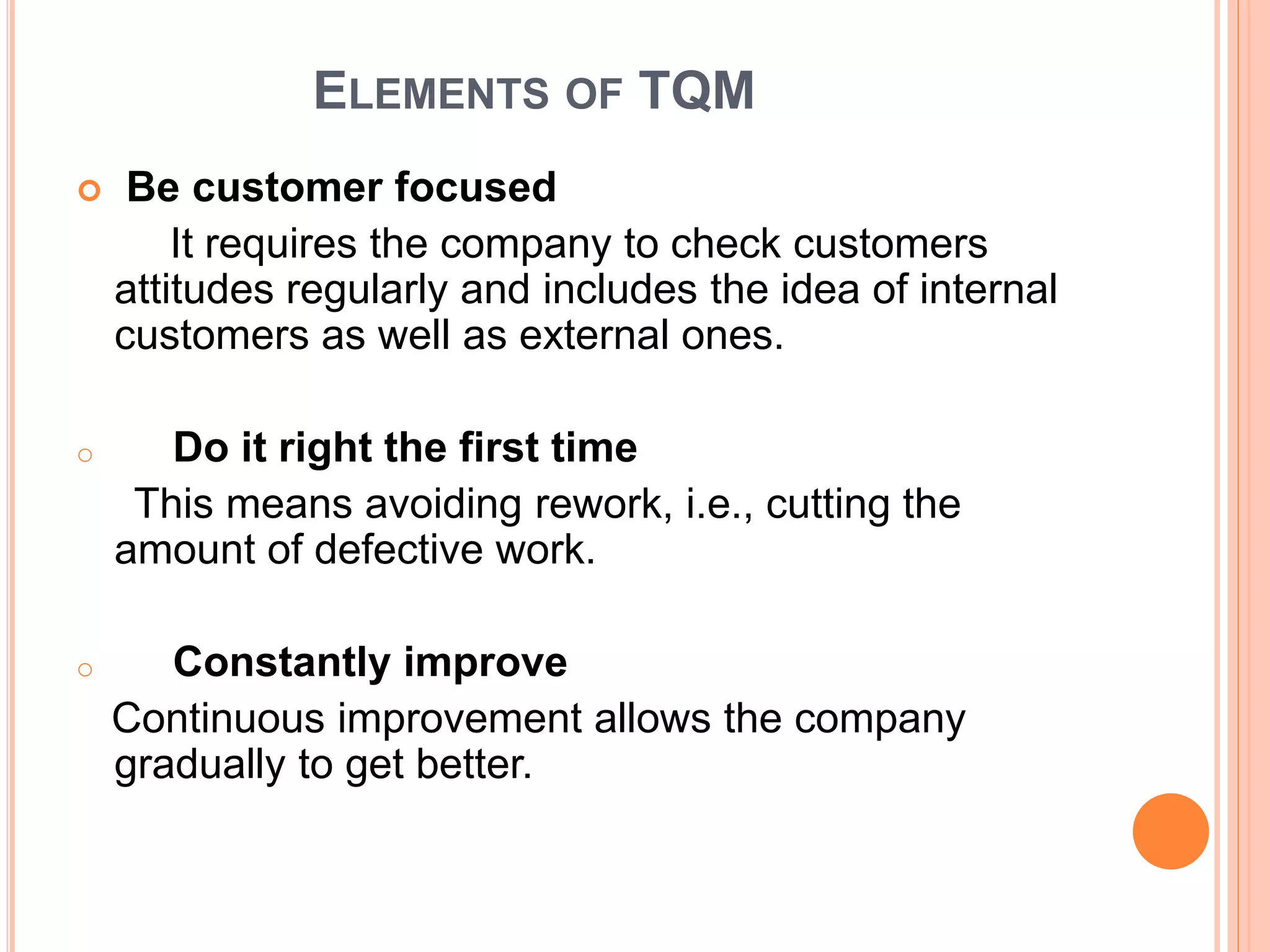 ELEMENTS OF TQM

Be customer focused

It requires the company to check customers attitudes regularly and includes the idea of internal customers as well as external ones.

Do it right the first time

This means avoiding rework, i.e., cutting the amount of defective work.

Constantly improve

Continuous improvement allows the company gradually to get better.